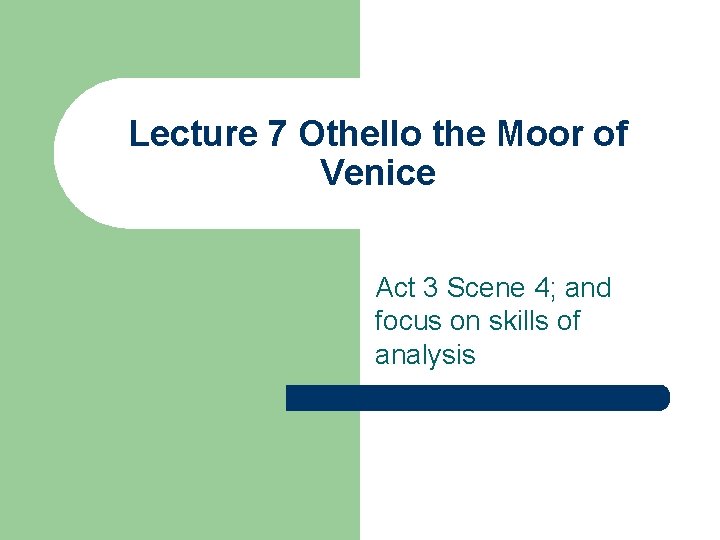 Lecture 7 Othello the Moor of Venice

Act 3 Scene 4; and focus on skills of analysis